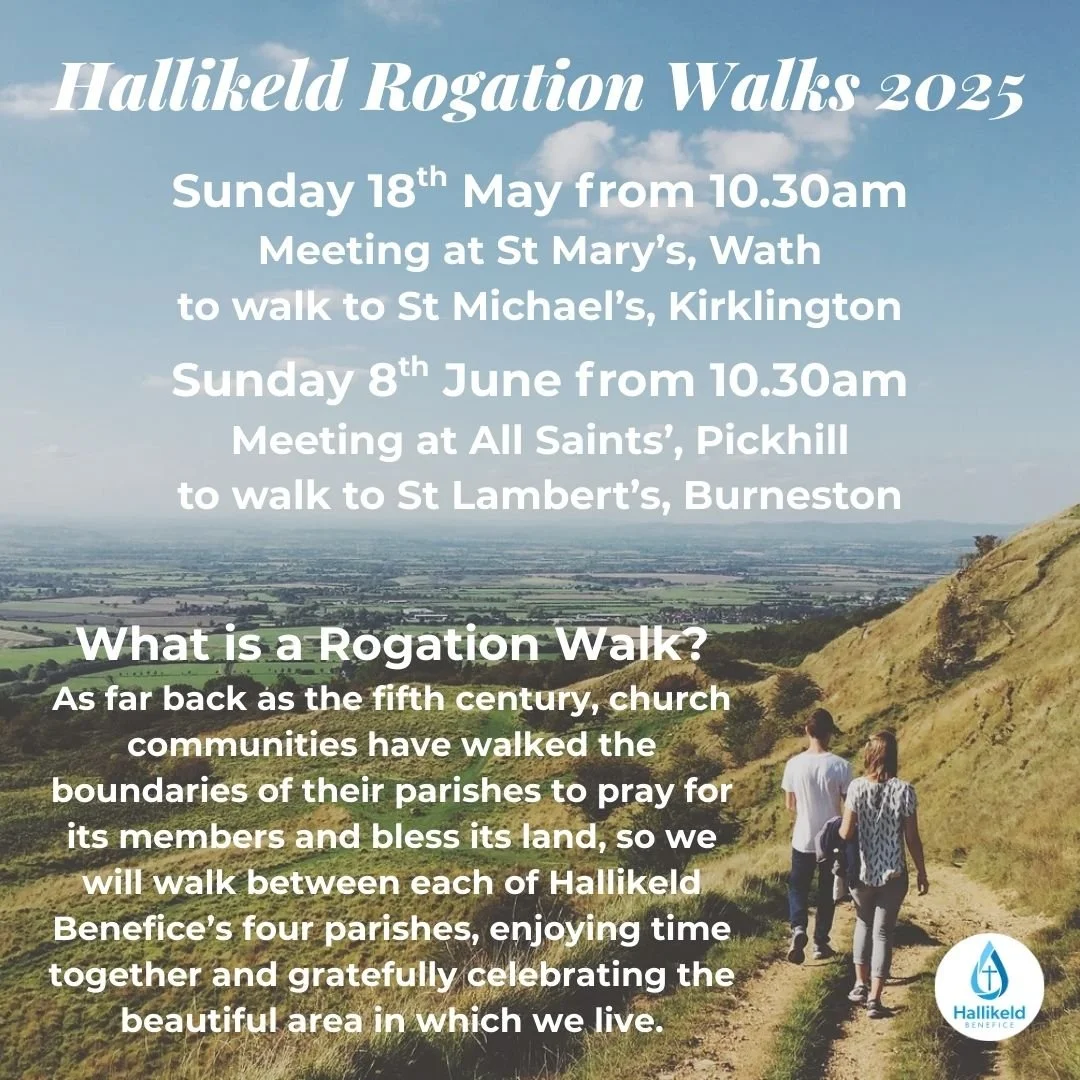 Hallikeld Rogation Walks 2025

Sunday 18$^{th}$ May from 10.30am
Meeting at St Mary's, Wath
to walk to St Michael's, Kirklington

Sunday 8$^{th}$ June from 10.30am
Meeting at All Saints', Pickhill
to walk to St Lambert's, Burneston

What is a Rogation Walk?
As far back as the fifth century, church communities have walked the boundaries of their parishes to pray for its members and bless its land, so we will walk between each of Hallikeld Benefice's four parishes, enjoying time together and gratefully celebrating the beautiful area in which we live.

Hallikeld
BENEFICE